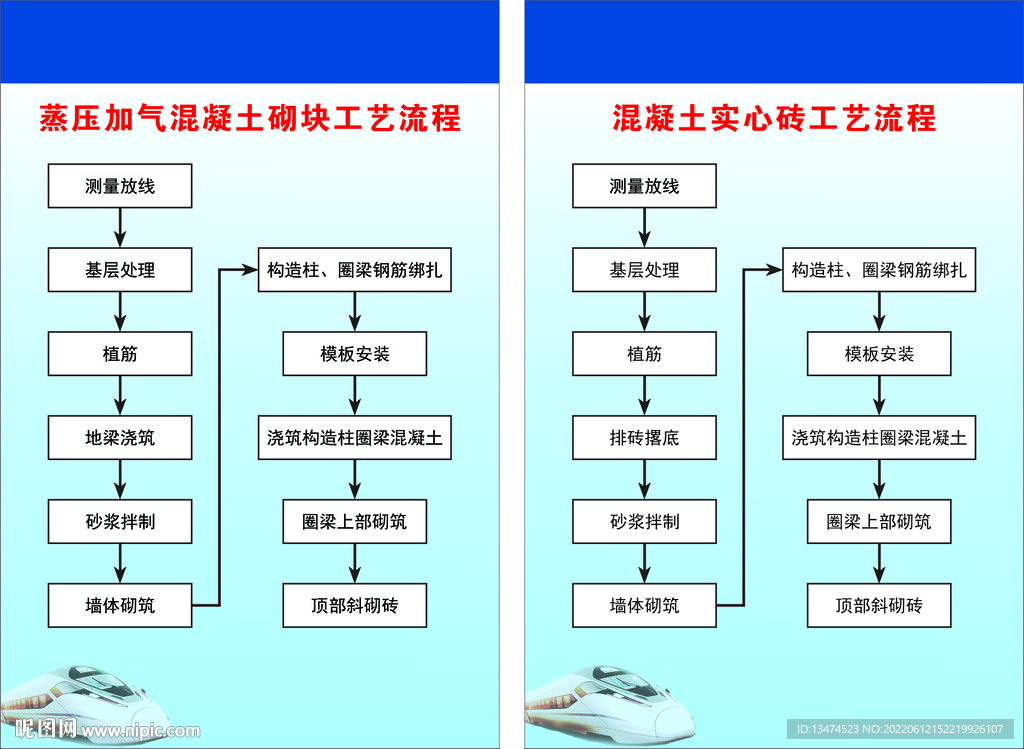 蒸压加气混凝土砌块工艺流程

测量放线

基层处理

植筋

地梁浇筑

砂浆拌制

墙体砌筑

构造柱、圈梁钢筋绑扎

模板安装

浇筑构造柱圈梁混凝土

圈梁上部砌筑

顶部斜砌砖

混凝土实心砖工艺流程

测量放线

基层处理

植筋

排砖撂底

砂浆拌制

墙体砌筑

构造柱、圈梁钢筋绑扎

模板安装

浇筑构造柱圈梁混凝土

圈梁上部砌筑

顶部斜砌砖

昵图网 www.nipic.com

ID:13474523 NO:20220612152219926107